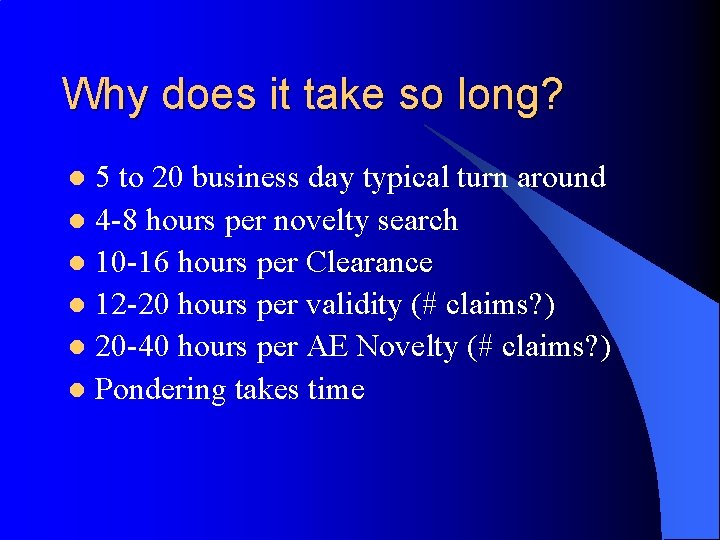 Why does it take so long?

- 5 to 20 business day typical turn around
- 4-8 hours per novelty search
- 10-16 hours per Clearance
- 12-20 hours per validity (# claims?)
- 20-40 hours per AE Novelty (# claims?)
- Pondering takes time